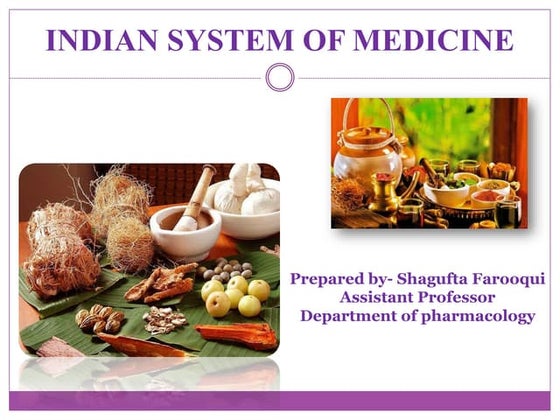 INDIAN SYSTEM OF MEDICINE

Prepared by- Shagufta Farooqui
Assistant Professor
Department of pharmacology